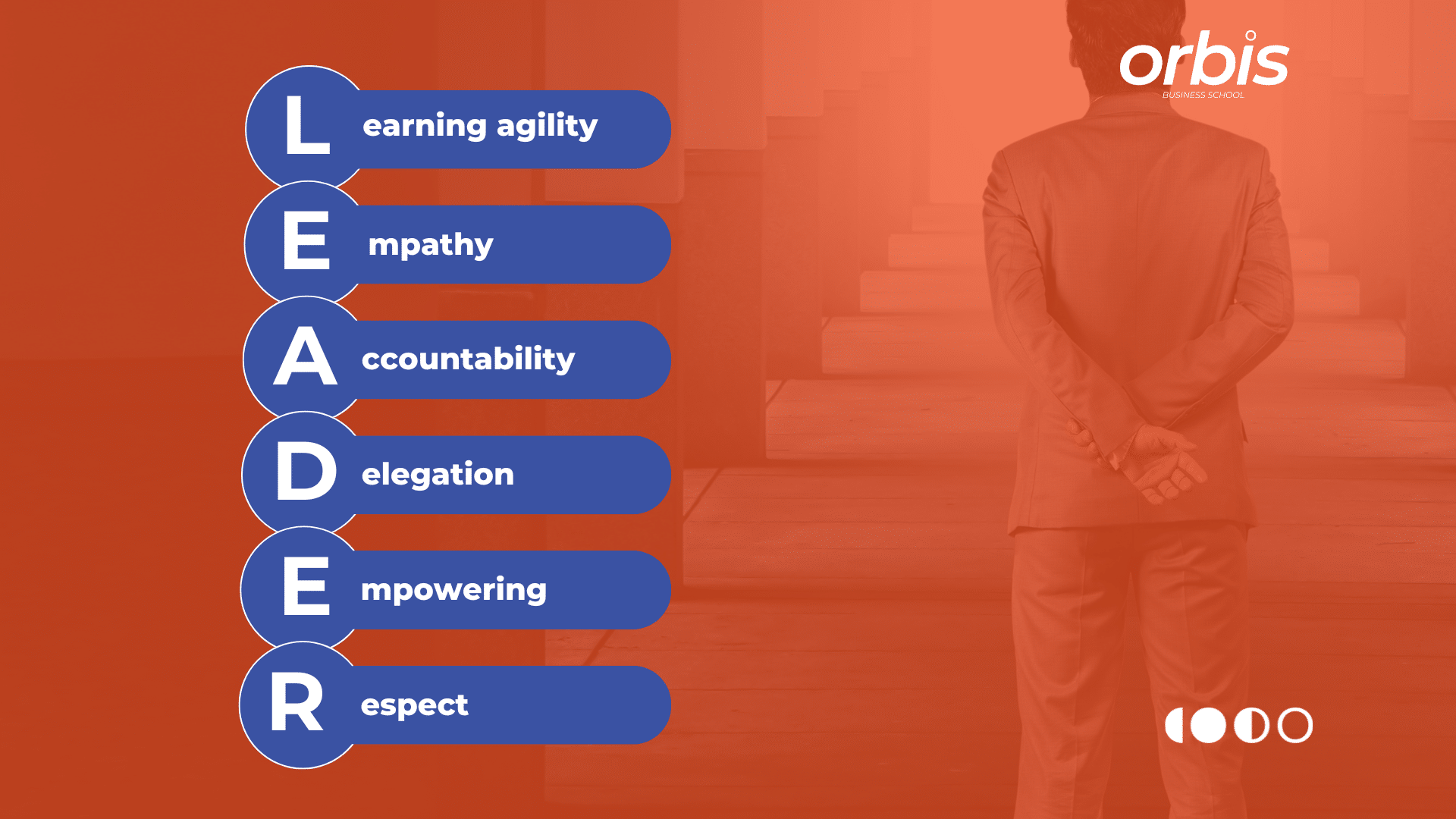 orbis
BUSINESS SCHOOL

L earning agility

E mpathy

A ccountability

D elegation

E mpowering

R espect